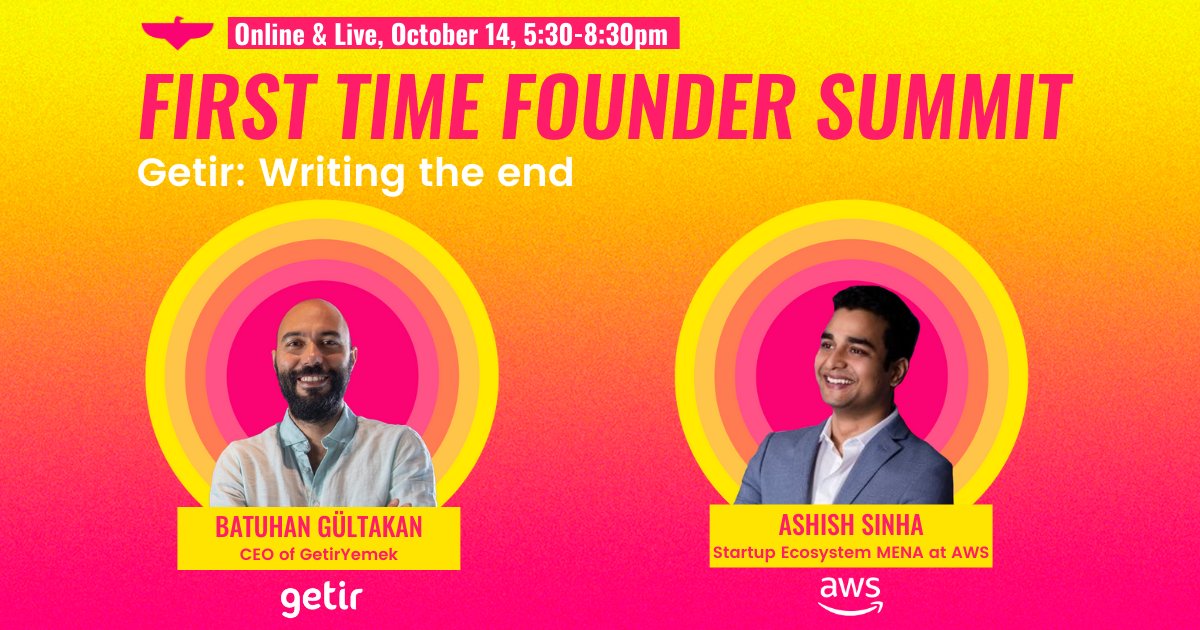 Online & Live, October 14, 5:30-8:30pm

FIRST TIME FOUNDER SUMMIT

Getir: Writing the end

BATUHAN GÜLTAKAN
CEO of GetirYemek

getir

ASHISH SINHA
Startup Ecosystem MENA at AWS

aws